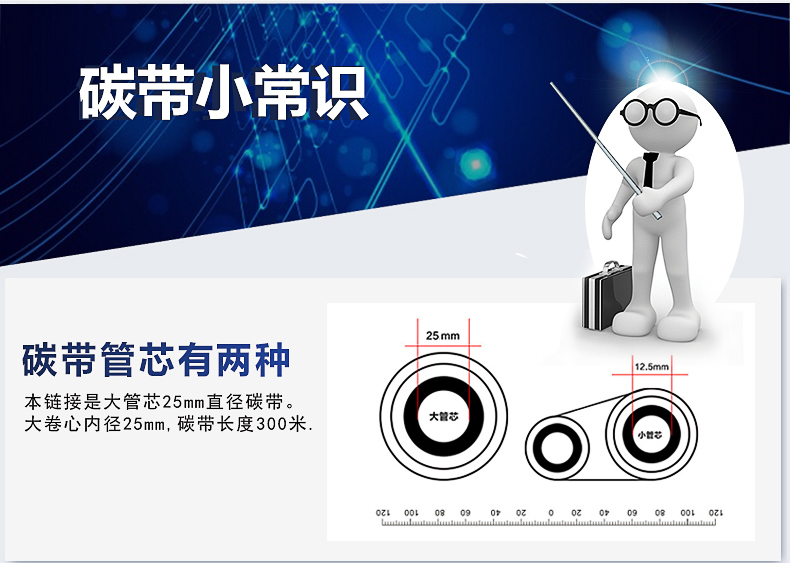 碳带小常识

碳带管芯有两种

本链接是大管芯25mm直径碳带。
大卷心内径25mm，碳带长度300米.

25mm

大管芯

12.5mm

小管芯

120 100 80 60 40 20 0 20 40 60 80 100 120